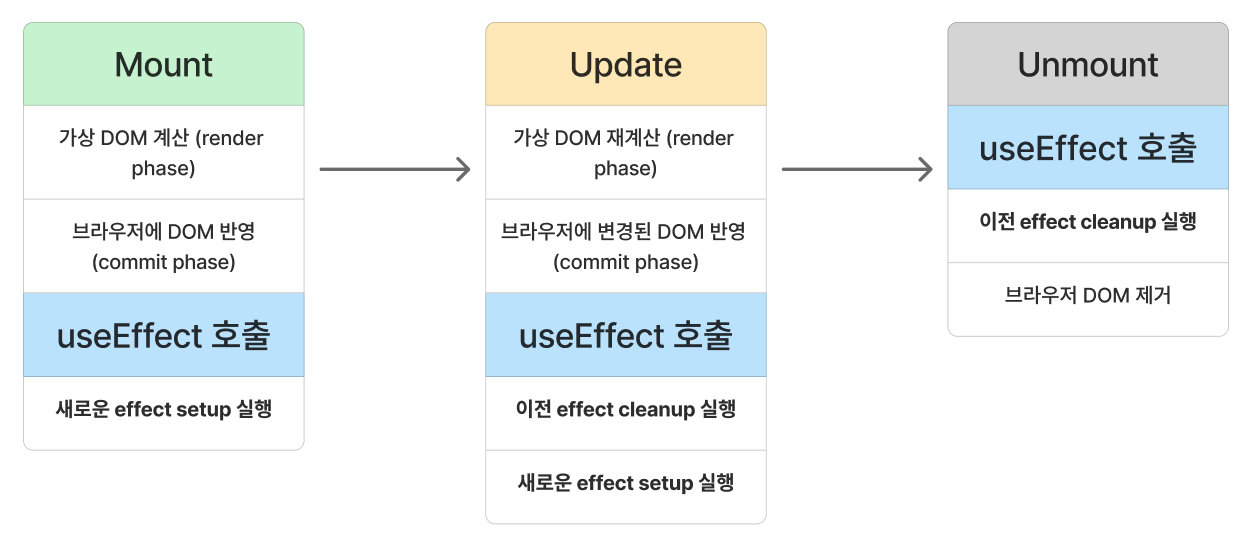 Mount

가상 DOM 계산 (render phase)

브라우저에 DOM 반영 (commit phase)

useEffect 호출

새로운 effect setup 실행

Update

가상 DOM 재계산 (render phase)

브라우저에 변경된 DOM 반영 (commit phase)

useEffect 호출

이전 effect cleanup 실행

새로운 effect setup 실행

Unmount

useEffect 호출

이전 effect cleanup 실행

브라우저 DOM 제거